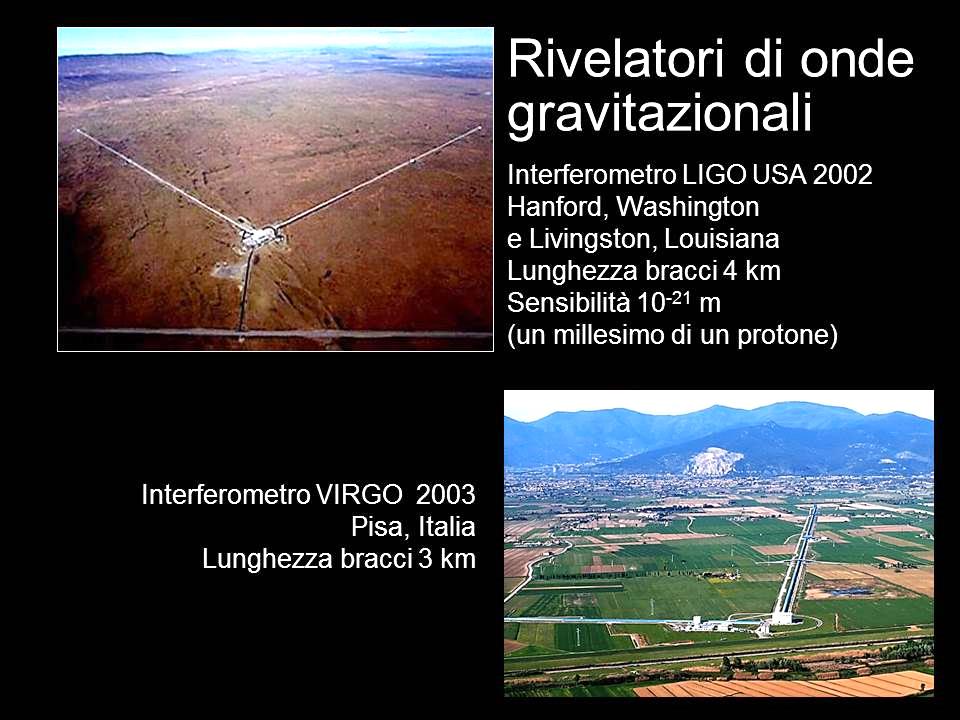 Rivelatori di onde gravitazionali

Interferometro LIGO USA 2002
Hanford, Washington
e Livingston, Louisiana
Lunghezza bracci 4 km
Sensibilità $10^{-21}$ m
(un millesimo di un protone)

Interferometro VIRGO 2003
Pisa, Italia
Lunghezza bracci 3 km